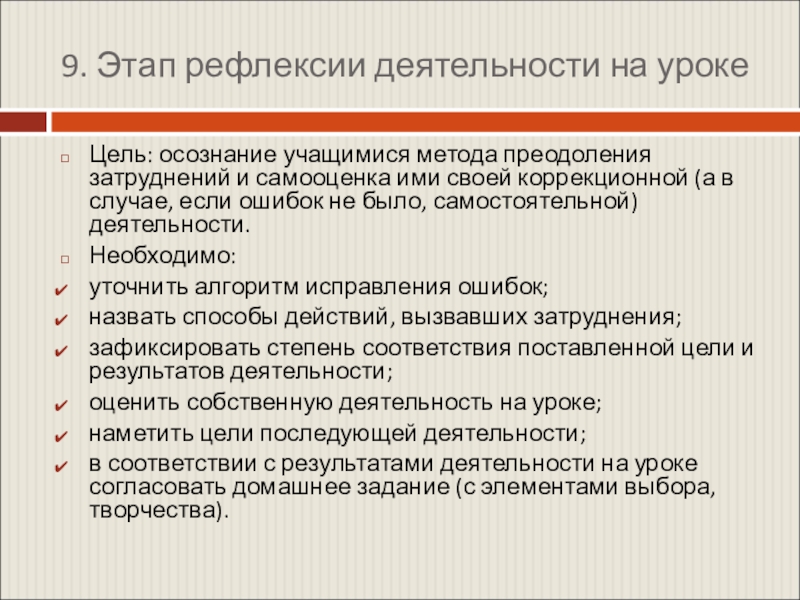 9. Этап рефлексии деятельности на уроке

Цель: осознание учащимися метода преодоления затруднений и самооценка ими своей коррекционной (а в случае, если ошибок не было, самостоятельной) деятельности.

Необходимо:

уточнить алгоритм исправления ошибок;

назвать способы действий, вызвавших затруднения;

зафиксировать степень соответствия поставленной цели и результатов деятельности;

оценить собственную деятельность на уроке;

наметить цели последующей деятельности;

в соответствии с результатами деятельности на уроке согласовать домашнее задание (с элементами выбора, творчества).